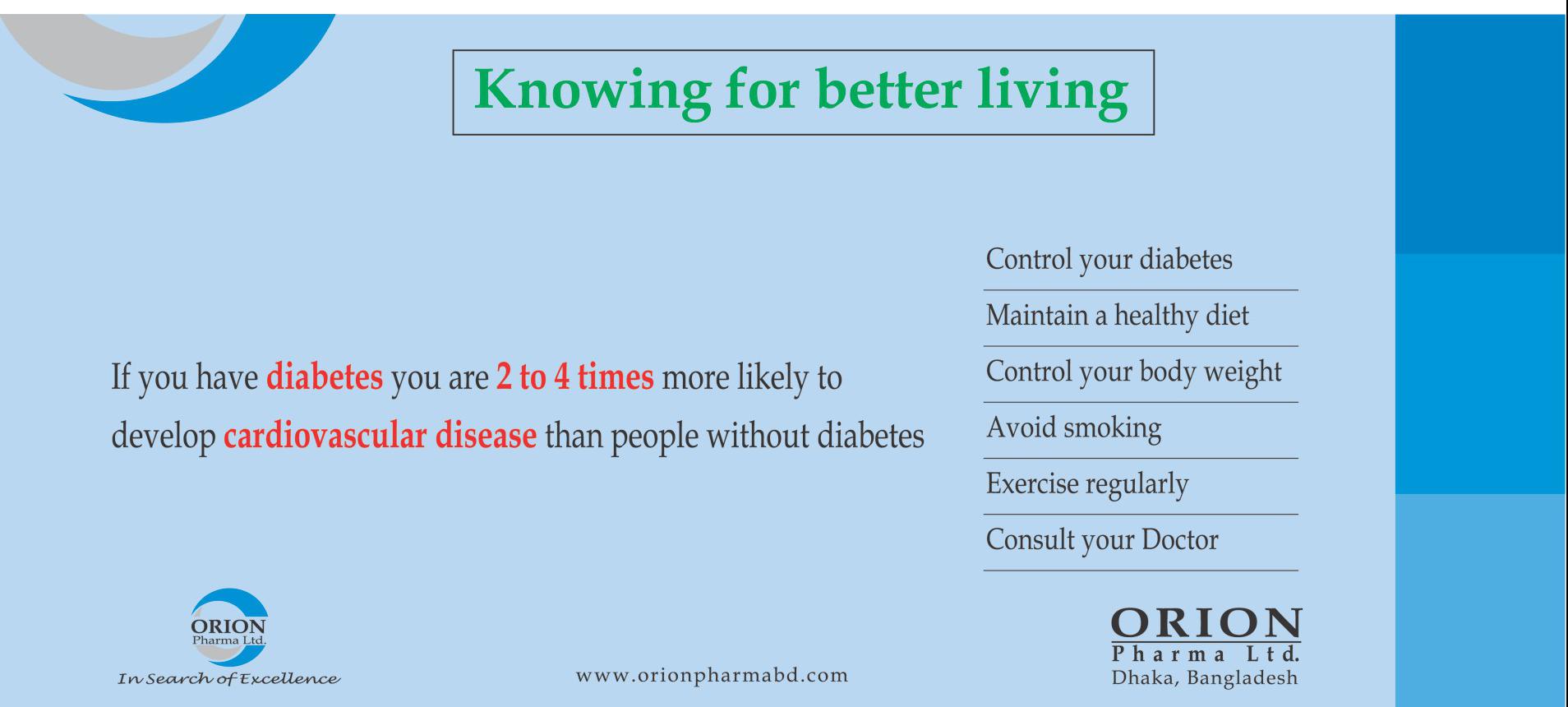 Knowing for better living

If you have diabetes you are 2 to 4 times more likely to develop cardiovascular disease than people without diabetes

Control your diabetes

Maintain a healthy diet

Control your body weight

Avoid smoking

Exercise regularly

Consult your Doctor

ORION
Pharma Ltd.
In Search of Excellence

www.orionpharmabd.com

ORION
Pharma Ltd.
Dhaka, Bangladesh